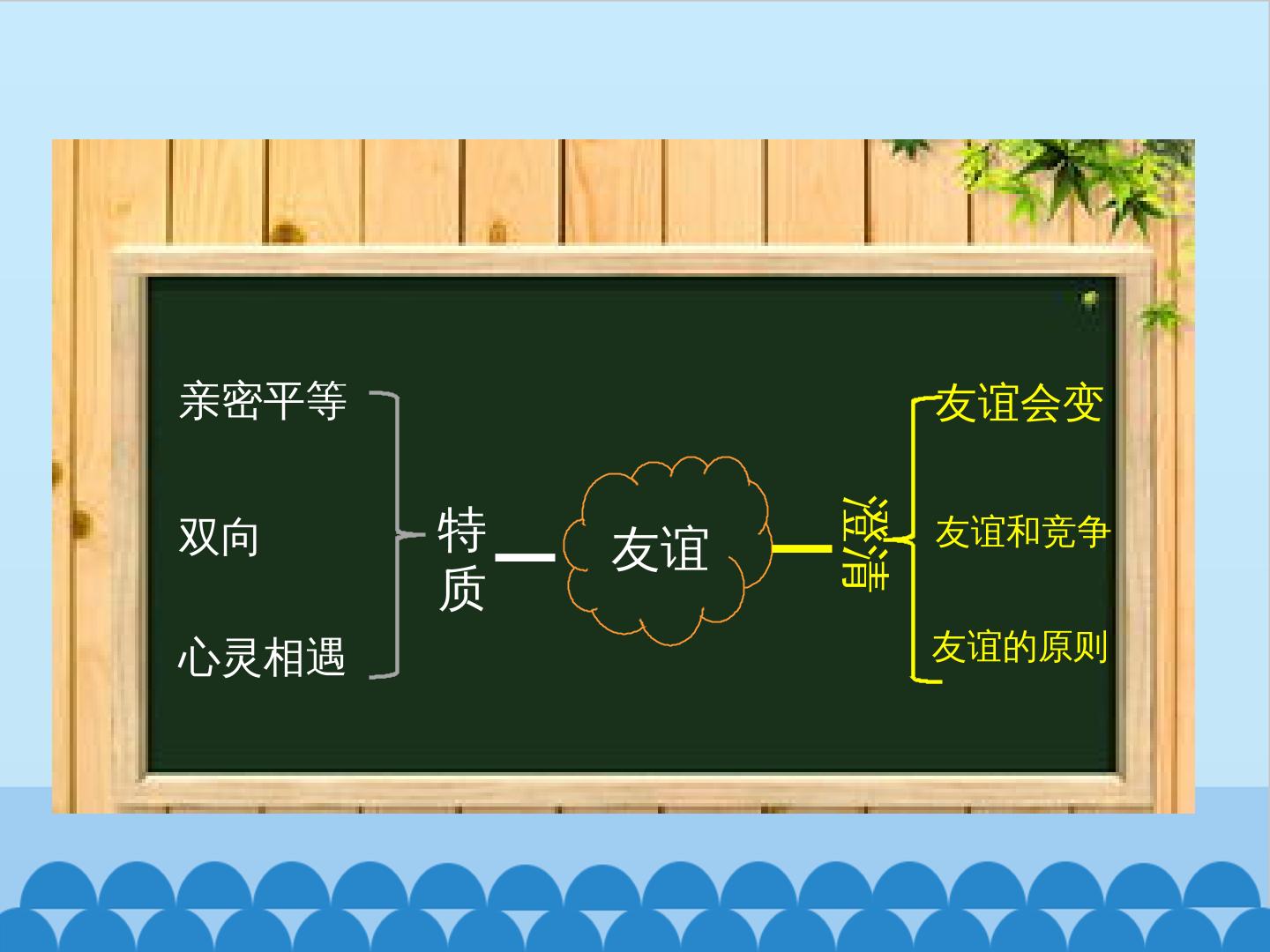 亲密平等

双向

心灵相遇

特质

友谊

澄清

友谊会变

友谊和竞争

友谊的原则